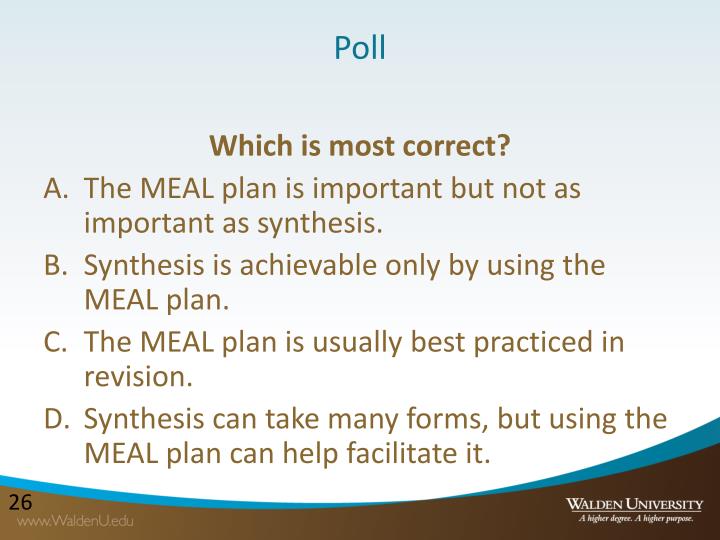 Poll

Which is most correct?

A. The MEAL plan is important but not as important as synthesis.

B. Synthesis is achievable only by using the MEAL plan.

C. The MEAL plan is usually best practiced in revision.

D. Synthesis can take many forms, but using the MEAL plan can help facilitate it.

26

www.WaldenU.edu

WALDEN UNIVERSITY
A higher degree. A higher purpose.